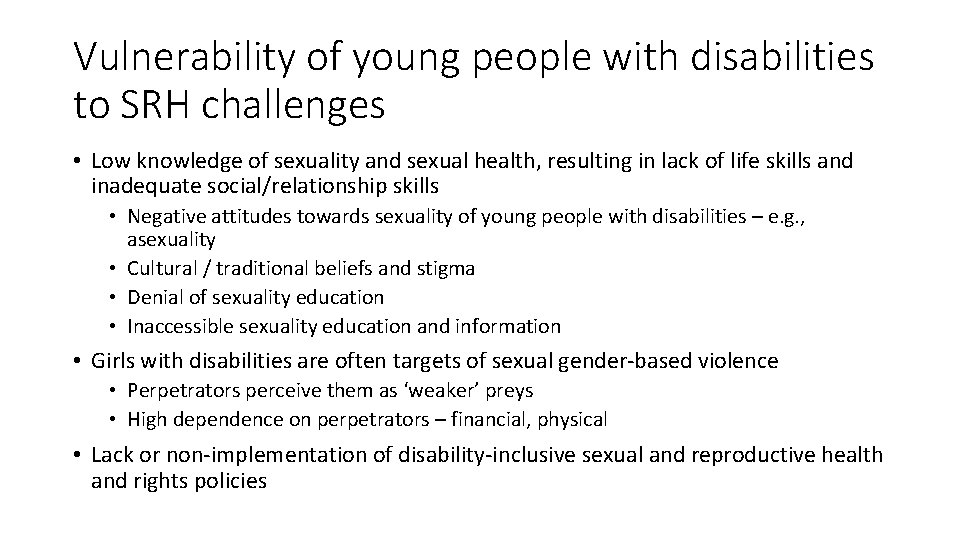 Vulnerability of young people with disabilities to SRH challenges

• Low knowledge of sexuality and sexual health, resulting in lack of life skills and inadequate social/relationship skills
  • Negative attitudes towards sexuality of young people with disabilities – e.g., asexuality
  • Cultural / traditional beliefs and stigma
  • Denial of sexuality education
  • Inaccessible sexuality education and information
• Girls with disabilities are often targets of sexual gender-based violence
  • Perpetrators perceive them as ‘weaker’ preys
  • High dependence on perpetrators – financial, physical
• Lack or non-implementation of disability-inclusive sexual and reproductive health and rights policies